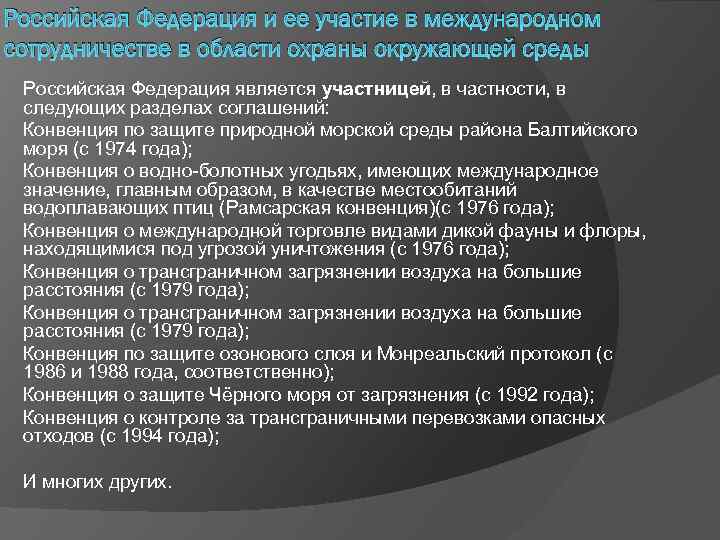 Российская Федерация и ее участие в международном сотрудничестве в области охраны окружающей среды

Российская Федерация является участницей, в частности, в следующих разделах соглашений:

Конвенция по защите природной морской среды района Балтийского моря (с 1974 года);

Конвенция о водно-болотных угодьях, имеющих международное значение, главным образом, в качестве местообитаний водоплавающих птиц (Рамсарская конвенция)(с 1976 года);

Конвенция о международной торговле видами дикой фауны и флоры, находящимися под угрозой уничтожения (с 1976 года);

Конвенция о трансграничном загрязнении воздуха на большие расстояния (с 1979 года);

Конвенция о трансграничном загрязнении воздуха на большие расстояния (с 1979 года);

Конвенция по защите озонового слоя и Монреальский протокол (с 1986 и 1988 года, соответственно);

Конвенция о защите Чёрного моря от загрязнения (с 1992 года);

Конвенция о контроле за трансграничными перевозками опасных отходов (с 1994 года);

И многих других.